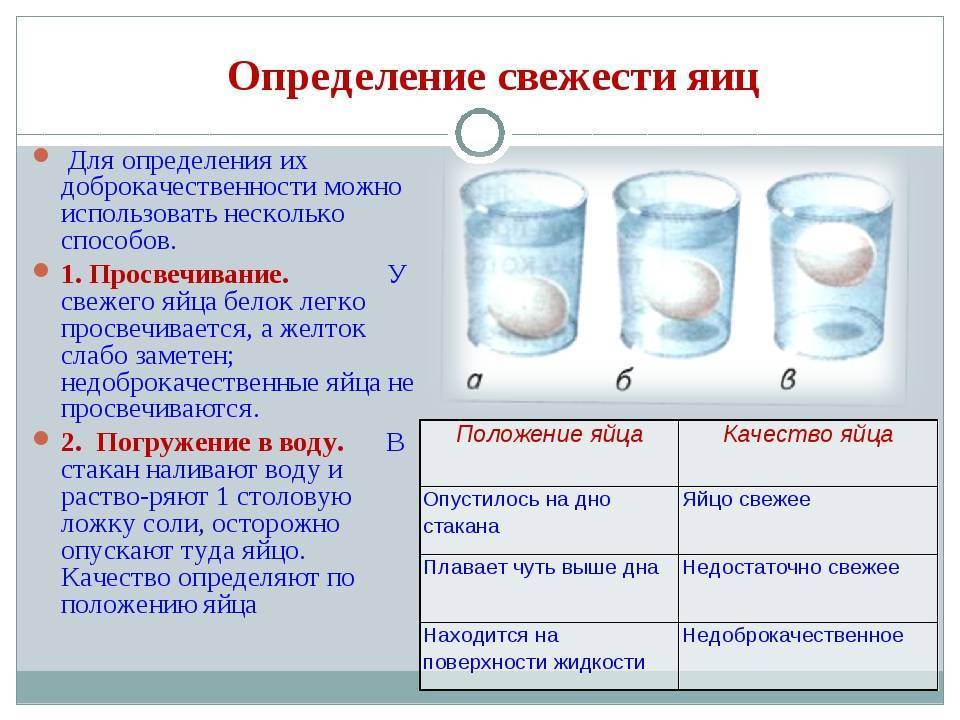 Определение свежести яиц

Для определения их доброкачественности можно использовать несколько способов.

1. Просвечивание. У свежего яйца белок легко просвечивается, а желток слабо заметен; недоброкачественные яйца не просвечиваются.

2. Погружение в воду. В стакан наливают воду и раство-ряют 1 столовую ложку соли, осторожно опускают туда яйцо. Качество определяют по положению яйца

а б в

| Положение яйца | Качество яйца |
|---|---|
| Опустилось на дно стакана | Яйцо свежее |
| Плавает чуть выше дна | Недостаточно свежее |
| Находится на поверхности жидкости | Недоброкачественное |